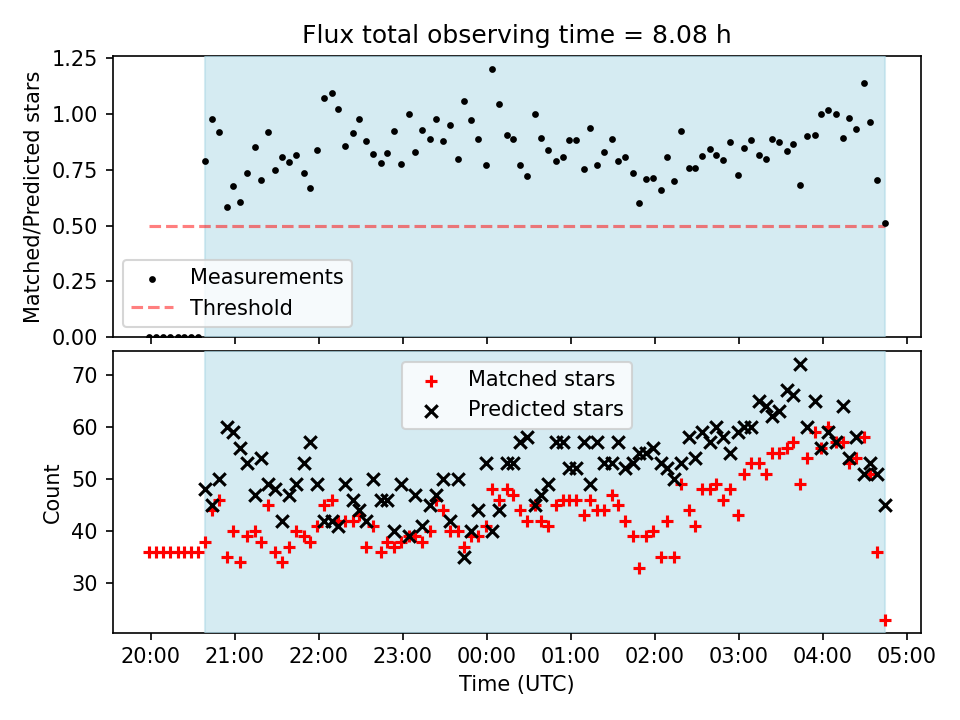 Flux total observing time = 8.08 h

Matched/Predicted stars

1.25
1.00
0.75
0.50
0.25
0.00

Measurements
Threshold

Count

70
60
50
40
30

Matched stars
Predicted stars

20:00 21:00 22:00 23:00 00:00 01:00 02:00 03:00 04:00 05:00

Time (UTC)